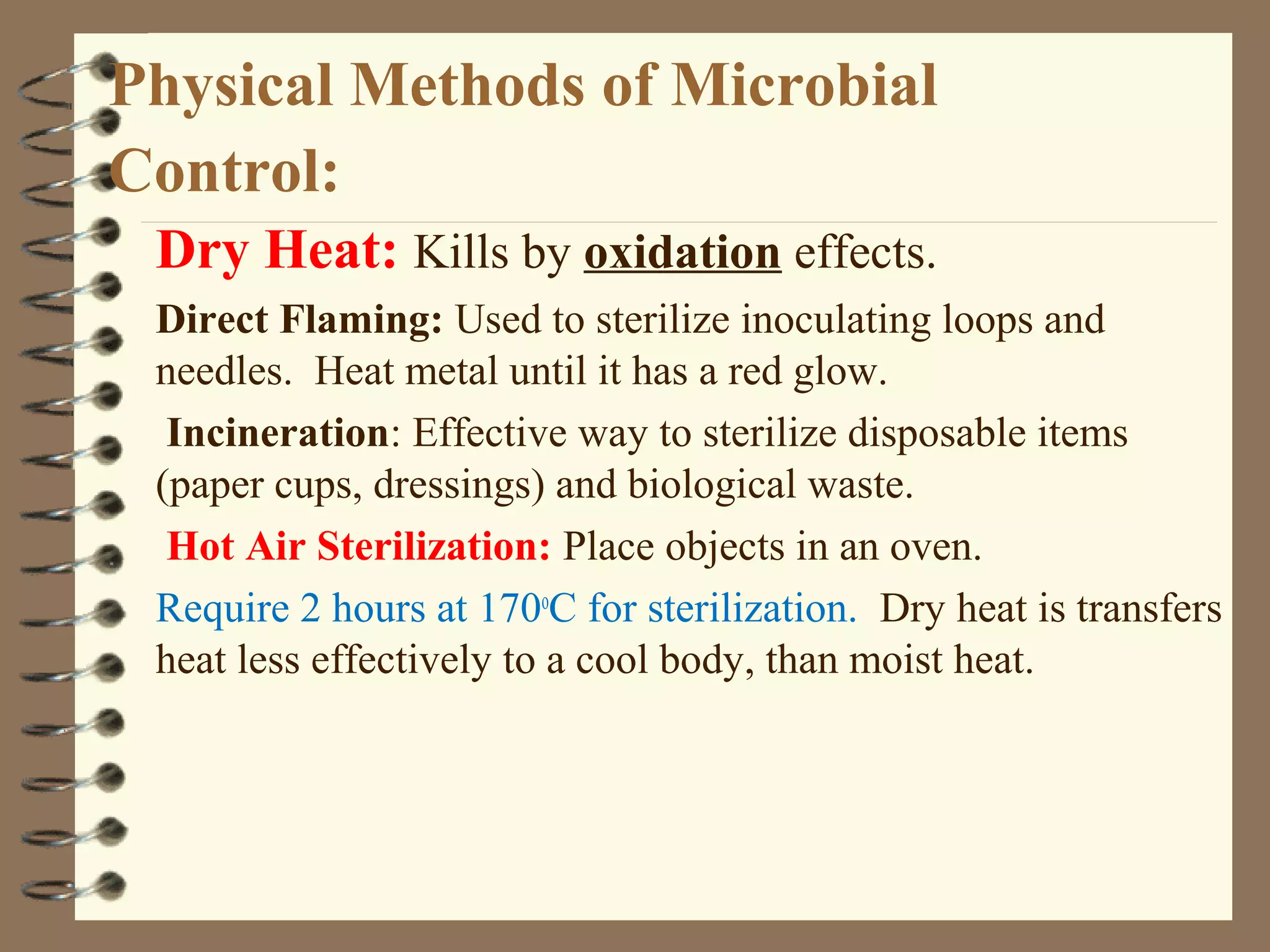 Physical Methods of Microbial Control:

Dry Heat: Kills by oxidation effects.

Direct Flaming: Used to sterilize inoculating loops and needles. Heat metal until it has a red glow.

Incineration: Effective way to sterilize disposable items (paper cups, dressings) and biological waste.

Hot Air Sterilization: Place objects in an oven.

Require 2 hours at $170^0$C for sterilization. Dry heat is transfers heat less effectively to a cool body, than moist heat.